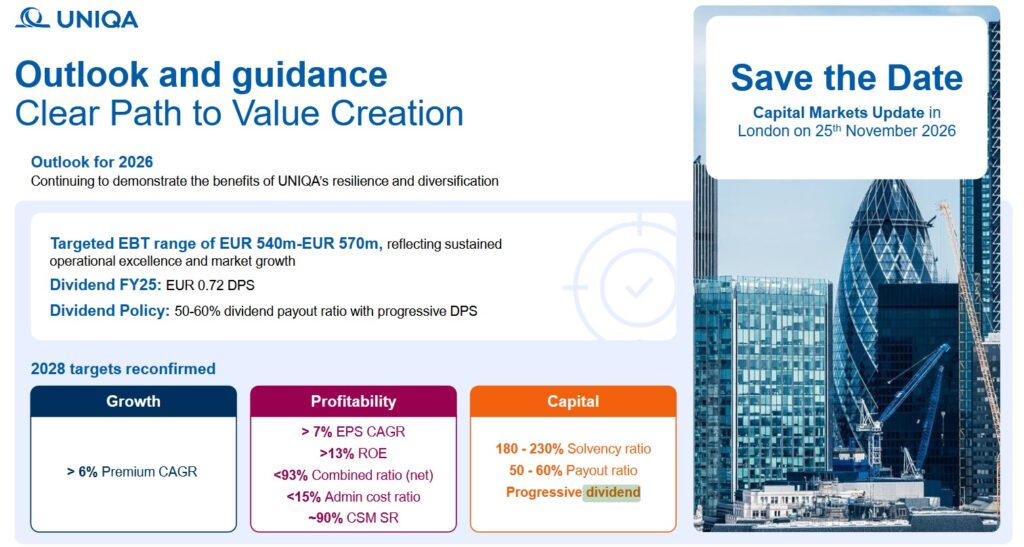 UNIQA

Outlook and guidance
Clear Path to Value Creation

Outlook for 2026
Continuing to demonstrate the benefits of UNIQA's resilience and diversification

Targeted EBT range of EUR 540m-EUR 570m, reflecting sustained operational excellence and market growth

Dividend FY25: EUR 0.72 DPS

Dividend Policy: 50-60% dividend payout ratio with progressive DPS

2028 targets reconfirmed

Growth

> 6% Premium CAGR

Profitability

> 7% EPS CAGR
>13% ROE
<93% Combined ratio (net)
<15% Admin cost ratio
~90% CSM SR

Capital

180 - 230% Solvency ratio
50 - 60% Payout ratio
Progressive dividend

Save the Date

Capital Markets Update in London on 25$^{th}$ November 2026